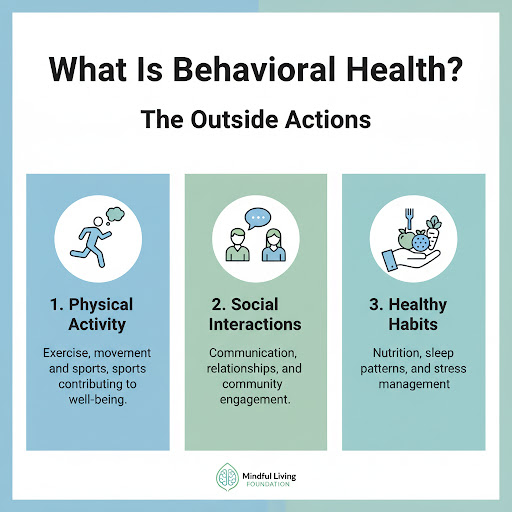 What Is Behavioral Health?

The Outside Actions

1. Physical Activity

Exercise, movement and sports, sports contributing to well-being.

2. Social Interactions

Communication, relationships, and community engagement.

3. Healthy Habits

Nutrition, sleep patterns, and stress management

Mindful Living
FOUNDATION